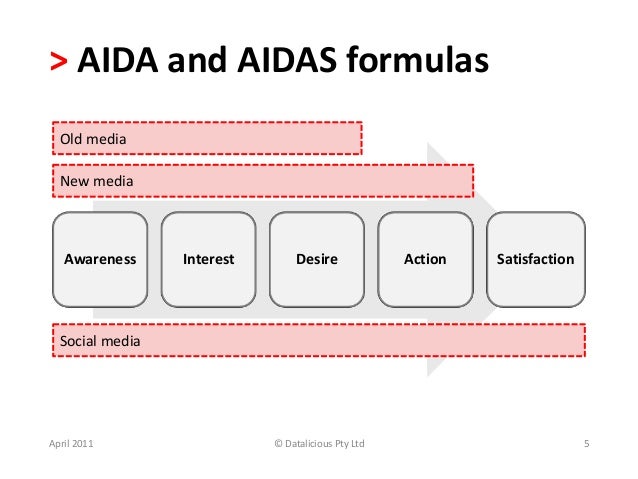 > AIDA and AIDAS formulas

Old media

New media

Awareness

Interest

Desire

Action

Satisfaction

Social media

April 2011

© Datalicious Pty Ltd

5